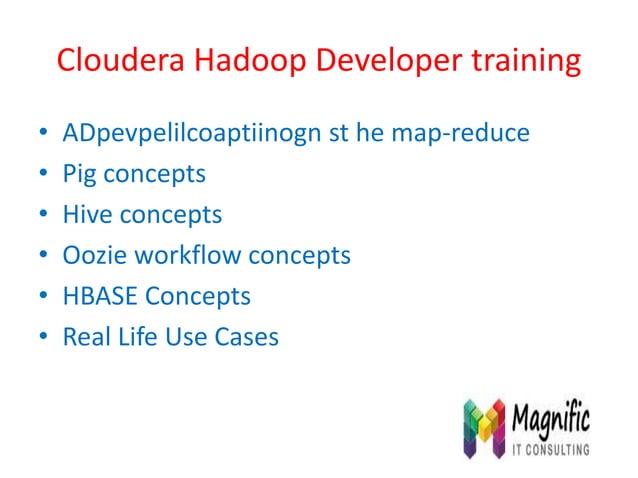 Cloudera Hadoop Developer training

• ADpevpelilcoaptiinogn st he map-reduce
• Pig concepts
• Hive concepts
• Oozie workflow concepts
• HBASE Concepts
• Real Life Use Cases

Magnific
IT CONSULTING